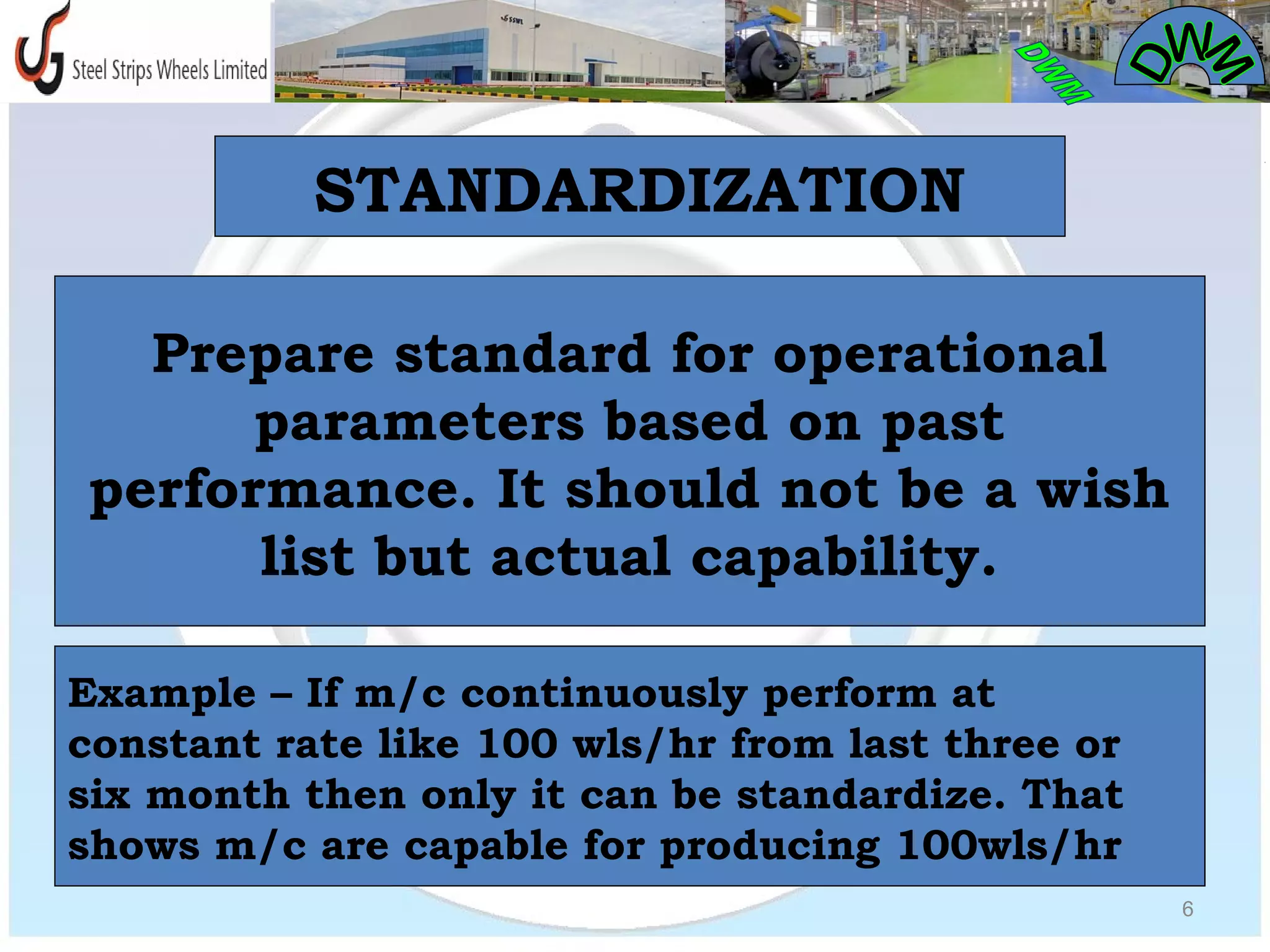 Steel Strips Wheels Limited

SSWL

DWM

DWM

STANDARDIZATION

Prepare standard for operational parameters based on past performance. It should not be a wish list but actual capability.

Example – If m/c continuously perform at constant rate like 100 wls/hr from last three or six month then only it can be standardize. That shows m/c are capable for producing 100wls/hr

6